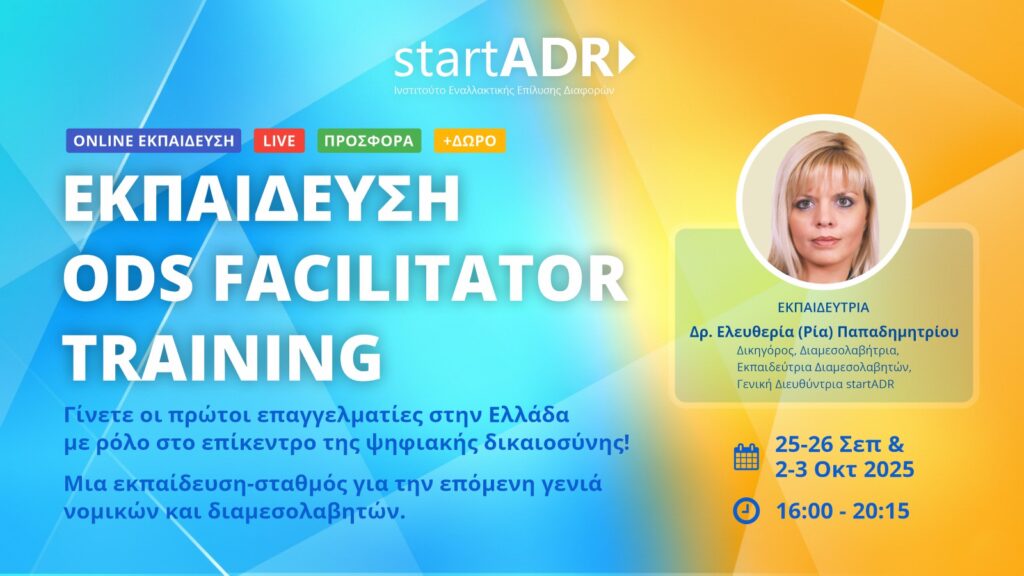 startADR
Ινστιτούτο Εναλλακτικής Επίλυσης Διαφορών

ONLINE ΕΚΠΑΙΔΕΥΣΗ LIVE ΠΡΟΣΦΟΡΑ +ΔΩΡΟ

ΕΚΠΑΙΔΕΥΣΗ ODS FACILITATOR TRAINING

Γίνετε οι πρώτοι επαγγελματίες στην Ελλάδα με ρόλο στο επίκεντρο της ψηφιακής δικαιοσύνης!

Μια εκπαίδευση-σταθμός για την επόμενη γενιά νομικών και διαμεσολαβητών.

ΕΚΠΑΙΔΕΥΤΡΙΑ
Δρ. Ελευθερία (Ρία) Παπαδημητρίου
Δικηγόρος, Διαμεσολαβήτρια, Εκπαιδεύτρια Διαμεσολαβητών, Γενική Διευθύντρια startADR

25-26 Σεπ & 2-3 Οκτ 2025

16:00 - 20:15